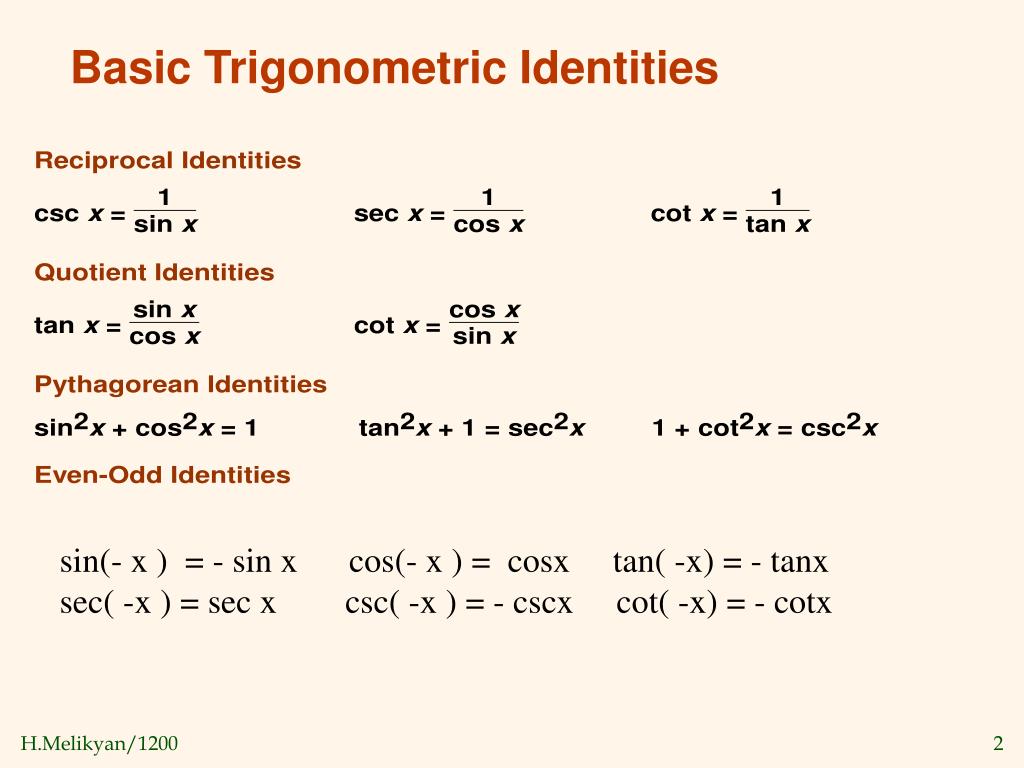 Basic Trigonometric Identities

Reciprocal Identities

$\csc x = \frac{1}{\sin x}$ $\sec x = \frac{1}{\cos x}$ $\cot x = \frac{1}{\tan x}$

Quotient Identities

$\tan x = \frac{\sin x}{\cos x}$ $\cot x = \frac{\cos x}{\sin x}$

Pythagorean Identities

$\sin^2 x + \cos^2 x = 1$ $\tan^2 x + 1 = \sec^2 x$ $1 + \cot^2 x = \csc^2 x$

Even-Odd Identities

sin(- x ) = - sin x cos(- x ) = cosx tan( -x) = - tanx
sec( -x ) = sec x csc( -x ) = - cscx cot( -x) = - cotx

H.Melikyan/1200

2